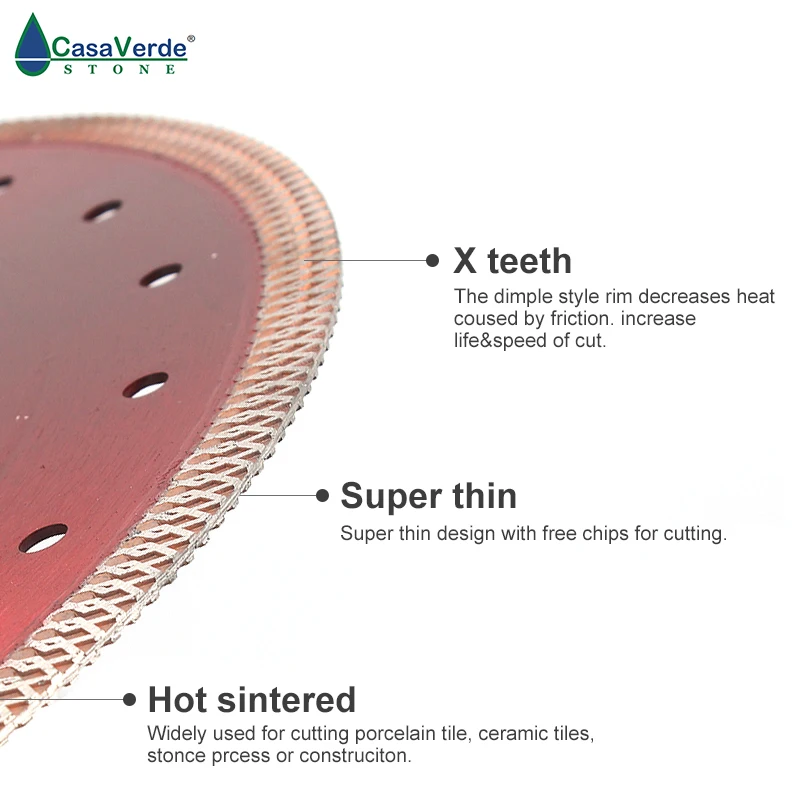 CasaVerde®
STONE

X teeth
The dimple style rim decreases heat coused by friction. increase life&speed of cut.

Super thin
Super thin design with free chips for cutting.

Hot sintered
Widely used for cutting porcelain tile, ceramic tiles, stonce prcess or construciton.